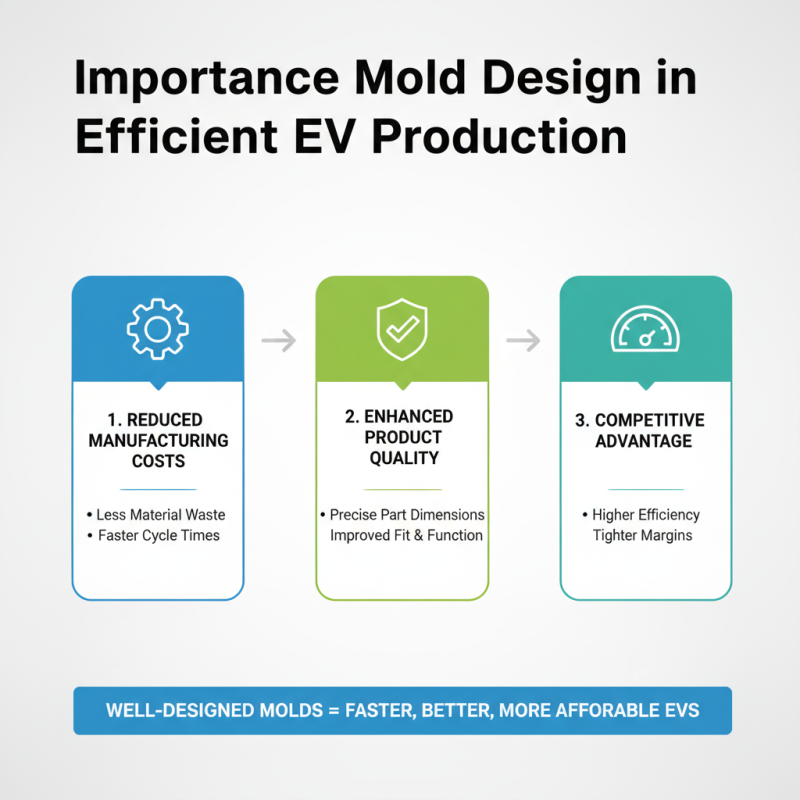 Importance Mold Design in Efficient EV Production

1. REDUCED MANUFACTURING COSTS

• Less Material Waste
• Faster Cycle Times

2. ENHANCED PRODUCT QUALITY

• Precise Part Dimensions
Improved Fit & Function

3. COMPETITIVE ADVANTAGE

• Higher Efficiency
Tighter Margins

WELL-DESIGNED MOLDS = FASTER, BETTER, MORE AFFORABLE EVS